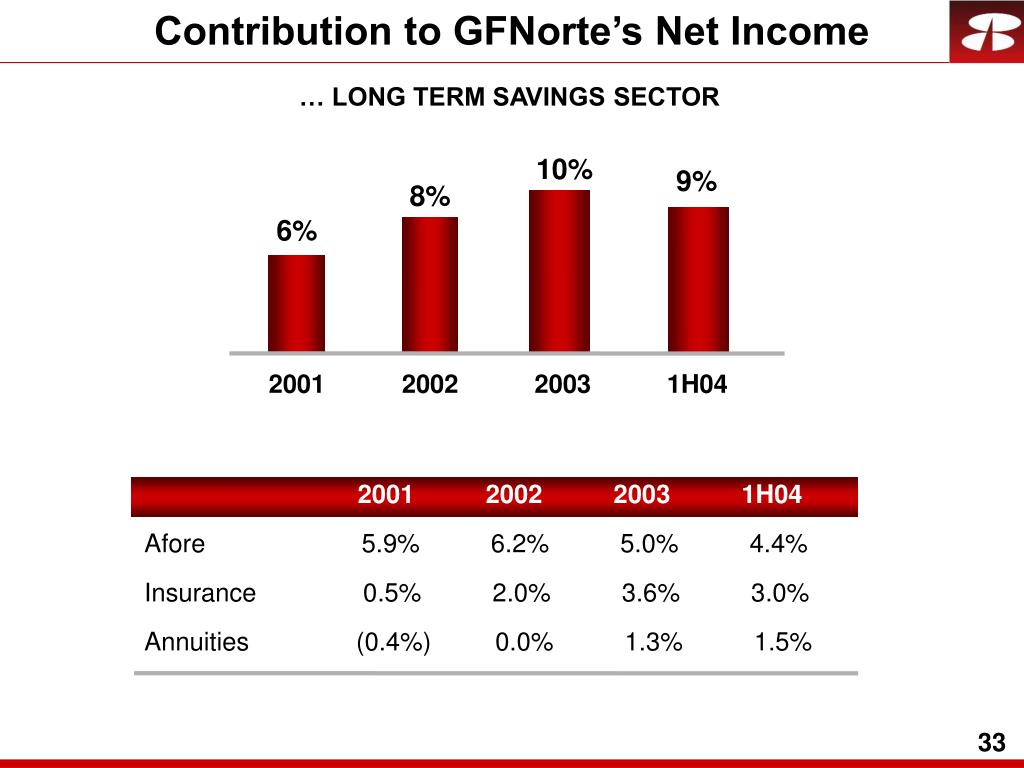 Contribution to GFNorte's Net Income

… LONG TERM SAVINGS SECTOR

6%
8%
10%
9%

2001
2002
2003
1H04

| | 2001 | 2002 | 2003 | 1H04 |
|---|---|---|---|---|
| Afore | 5.9% | 6.2% | 5.0% | 4.4% |
| Insurance | 0.5% | 2.0% | 3.6% | 3.0% |
| Annuities | (0.4%) | 0.0% | 1.3% | 1.5% |

33